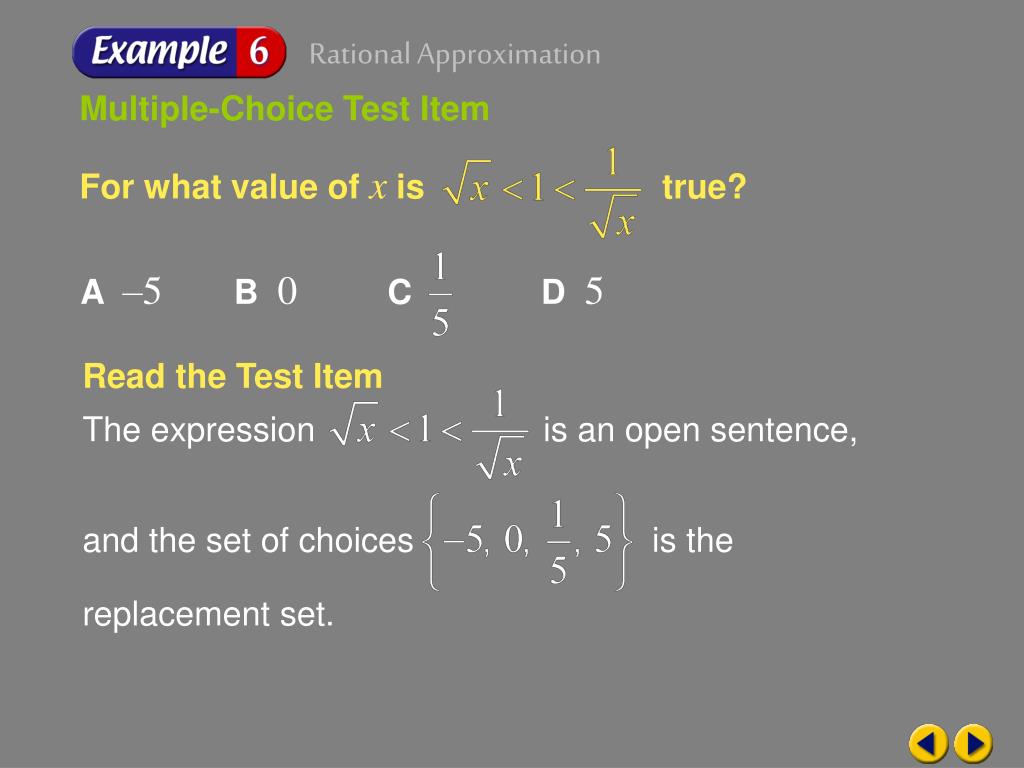 Example 6 Rational Approximation

Multiple-Choice Test Item

For what value of $x$ is $\sqrt{x} < 1 < \frac{1}{\sqrt{x}}$ true?

A $-5$ B $0$ C $\frac{1}{5}$ D $5$

Read the Test Item

The expression $\sqrt{x} < 1 < \frac{1}{\sqrt{x}}$ is an open sentence, and the set of choices $\left\{-5, 0, \frac{1}{5}, 5\right\}$ is the replacement set.